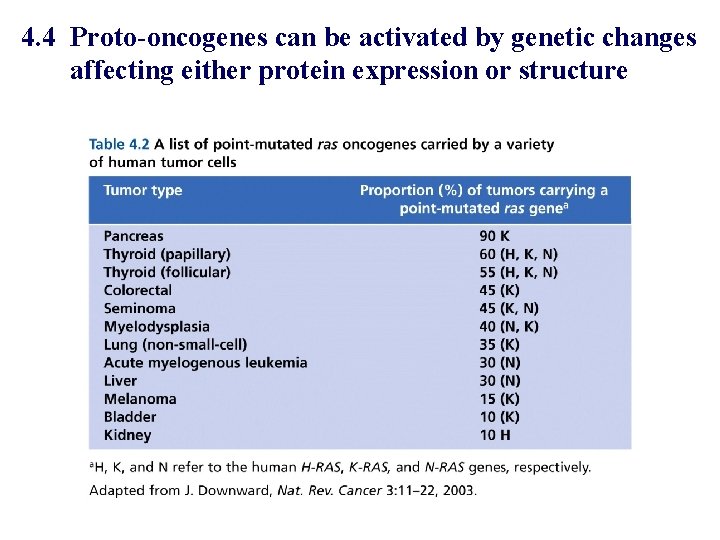 4.4 Proto-oncogenes can be activated by genetic changes affecting either protein expression or structure

Table 4.2 A list of point-mutated ras oncogenes carried by a variety of human tumor cells

| Tumor type | Proportion (%) of tumors carrying a point-mutated ras gene$^a$ |
|---|---|
| Pancreas | 90 K |
| Thyroid (papillary) | 60 (H, K, N) |
| Thyroid (follicular) | 55 (H, K, N) |
| Colorectal | 45 (K) |
| Seminoma | 45 (K, N) |
| Myelodysplasia | 40 (N, K) |
| Lung (non-small-cell) | 35 (K) |
| Acute myelogenous leukemia | 30 (N) |
| Liver | 30 (N) |
| Melanoma | 15 (K) |
| Bladder | 10 (K) |
| Kidney | 10 H |

$^a$H, K, and N refer to the human H-RAS, K-RAS, and N-RAS genes, respectively.
Adapted from J. Downward, Nat. Rev. Cancer 3:11–22, 2003.